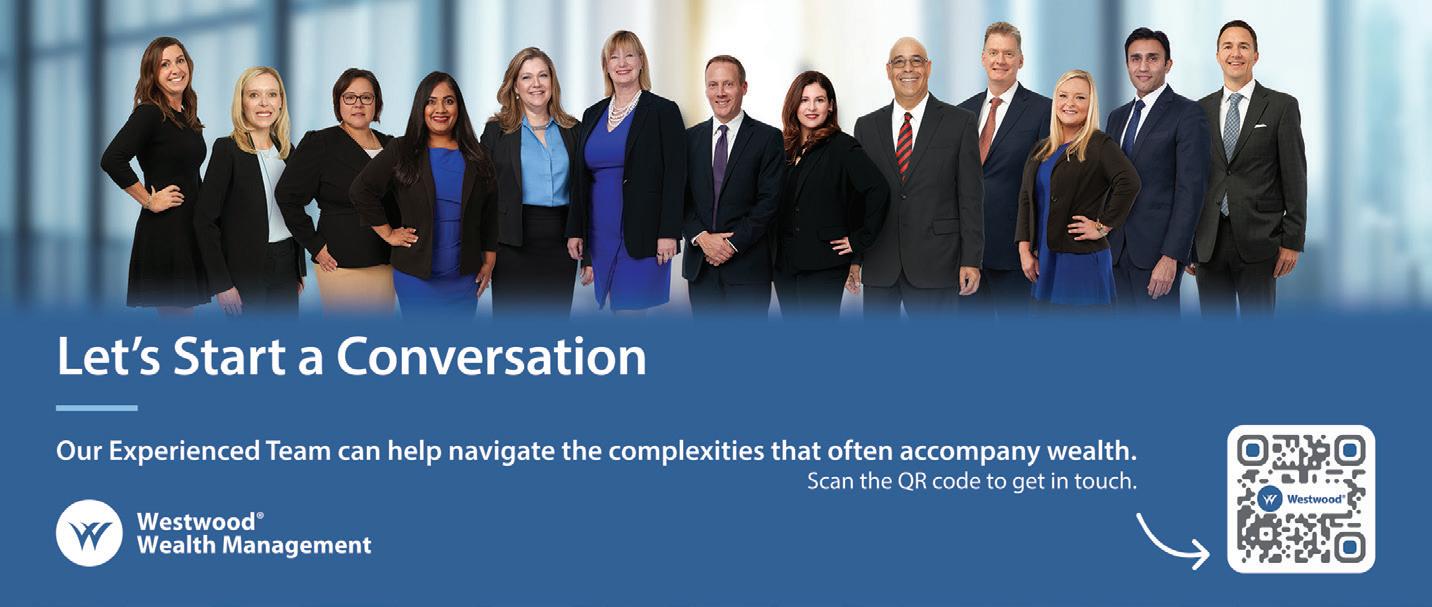 Let's Start a Conversation

Our Experienced Team can help navigate the complexities that often accompany wealth.
Scan the QR code to get in touch.

Westwood®
Wealth Management

Westwood®